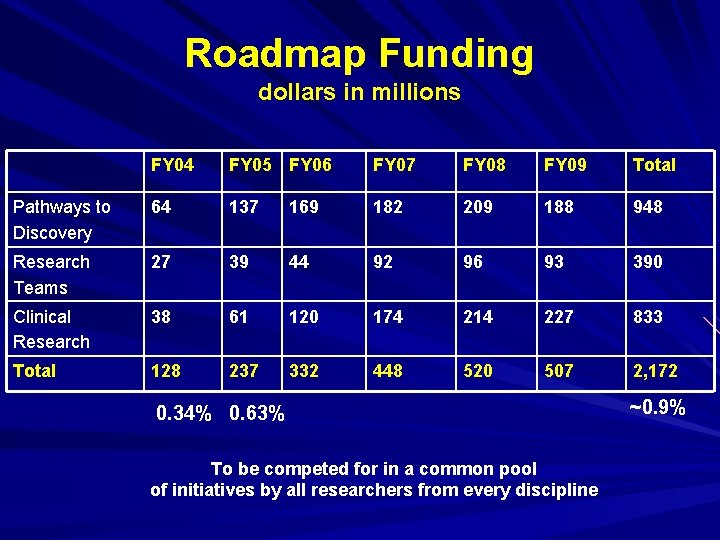 Roadmap Funding
dollars in millions

| | FY04 | FY05 | FY06 | FY07 | FY08 | FY09 | Total |
|---|---|---|---|---|---|---|---|
| Pathways to Discovery | 64 | 137 | 169 | 182 | 209 | 188 | 948 |
| Research Teams | 27 | 39 | 44 | 92 | 96 | 93 | 390 |
| Clinical Research | 38 | 61 | 120 | 174 | 214 | 227 | 833 |
| Total | 128 | 237 | 332 | 448 | 520 | 507 | 2,172 |

0.34% 0.63% ~0.9%

To be competed for in a common pool
of initiatives by all researchers from every discipline